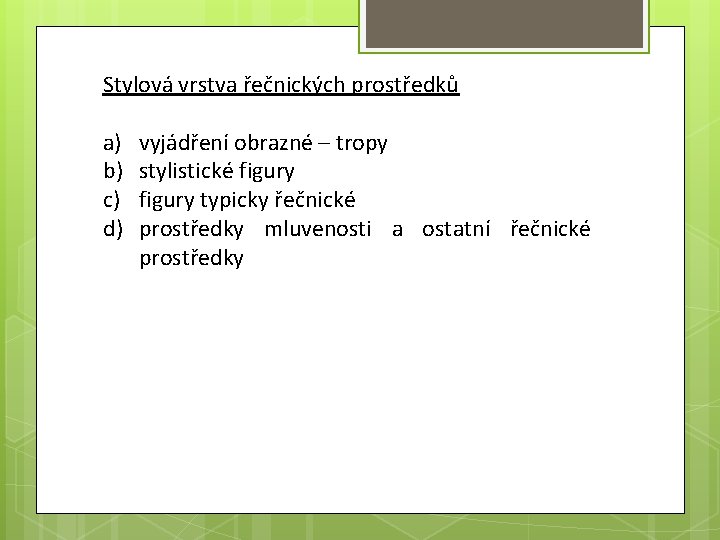 Stylová vrstva řečnických prostředků

a) vyjádření obrazné – tropy
b) stylistické figury
c) figury typicky řečnické
d) prostředky mluvenosti a ostatní řečnické prostředky